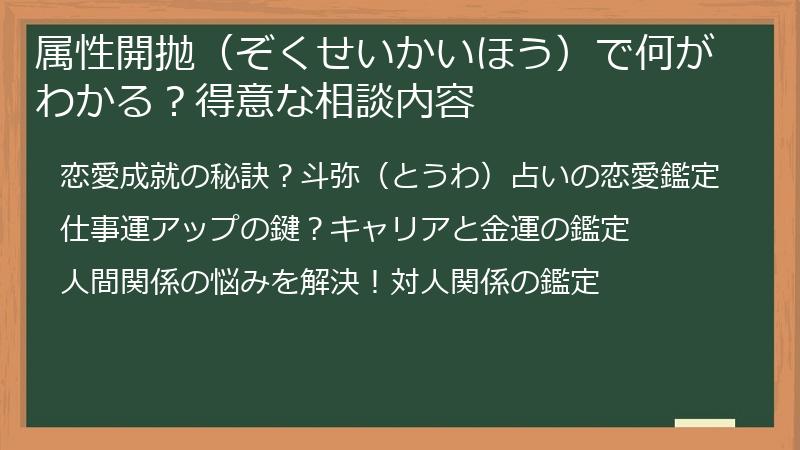 属性開抛（ぞくせいかいほう）で何がわかる？得意な相談内容

恋愛成就の秘訣？斗弥（とうわ）占いの恋愛鑑定

仕事運アップの鍵？キャリアと金運の鑑定

人間関係の悩みを解決！対人関係の鑑定